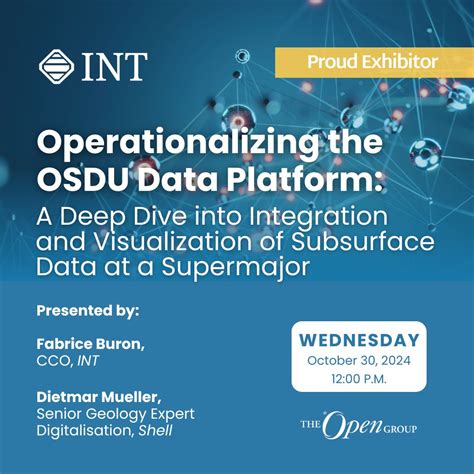 INT

Proud Exhibitor

Operationalizing the OSDU Data Platform:
A Deep Dive into Integration and Visualization of Subsurface Data at a Supermajor

Presented by:

Fabrice Buron,
CCO, INT

Dietmar Mueller,
Senior Geology Expert Digitalisation, Shell

WEDNESDAY
October 30, 2024
12:00 P.M.

THE Open GROUP